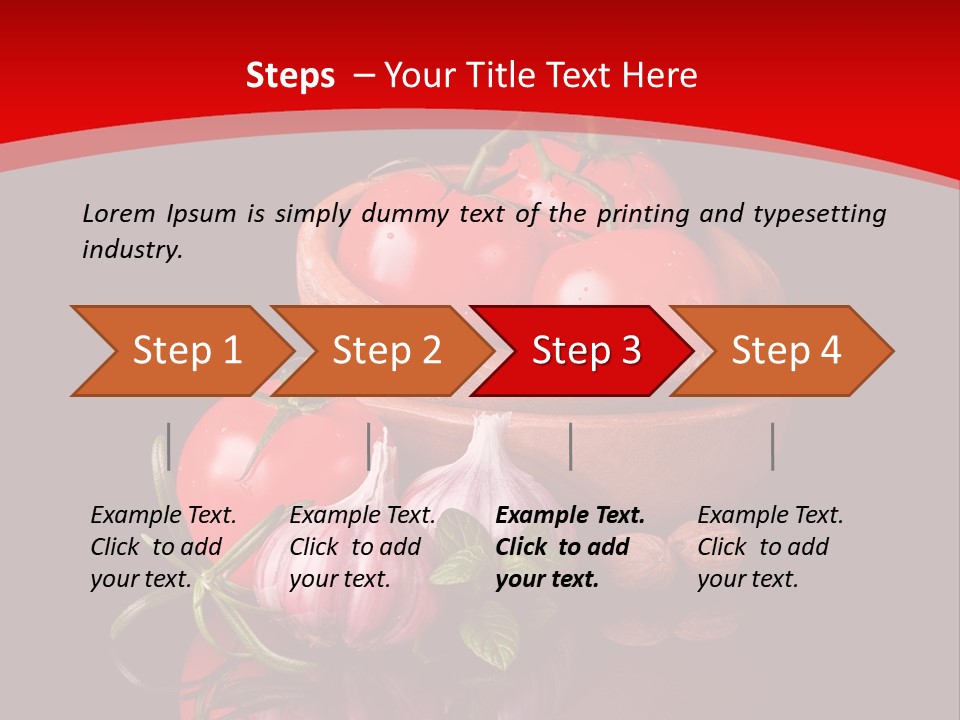 Steps – Your Title Text Here

Lorem Ipsum is simply dummy text of the printing and typesetting industry.

Step 1

Step 2

Step 3

Step 4

Example Text. Click to add your text.

Example Text. Click to add your text.

Example Text. Click to add your text.

Example Text. Click to add your text.